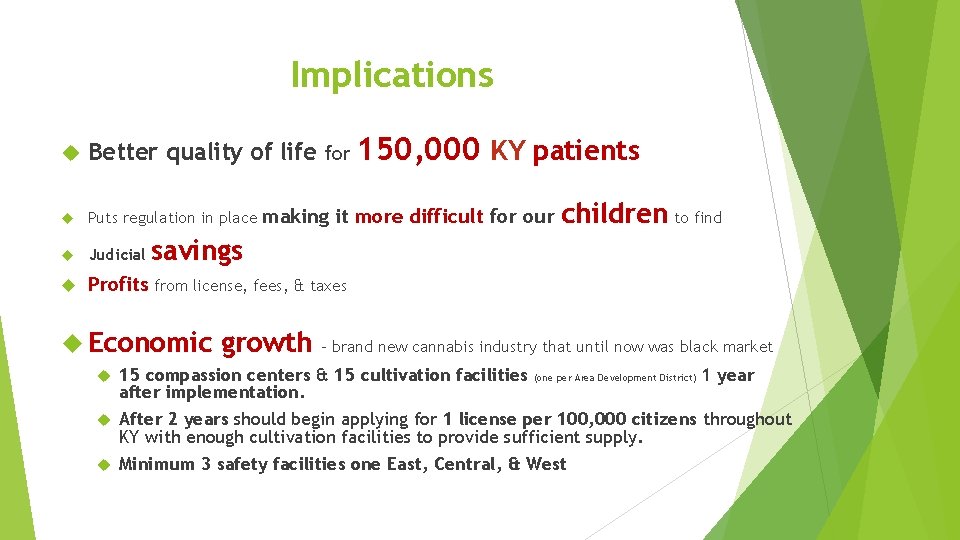 Implications

Better quality of life for 150,000 KY patients

Puts regulation in place making it more difficult for our children to find

Judicial savings

Profits from license, fees, & taxes

Economic growth – brand new cannabis industry that until now was black market

15 compassion centers & 15 cultivation facilities (one per Area Development District) 1 year after implementation.

After 2 years should begin applying for 1 license per 100,000 citizens throughout KY with enough cultivation facilities to provide sufficient supply.

Minimum 3 safety facilities one East, Central, & West